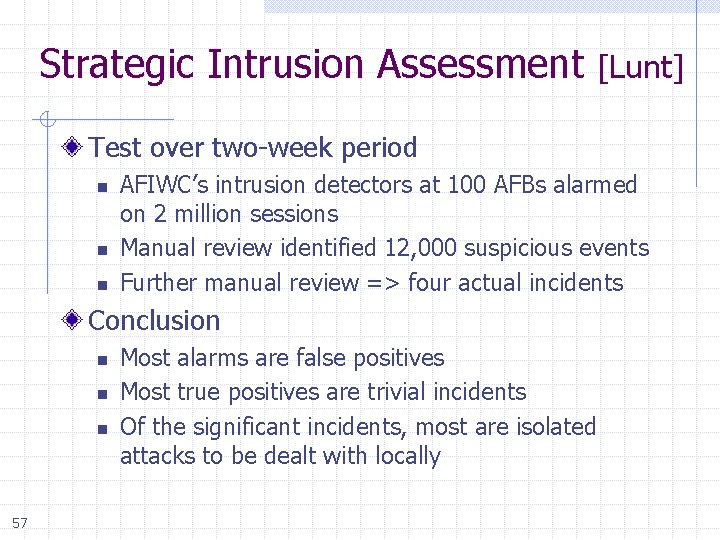 Strategic Intrusion Assessment [Lunt]

Test over two-week period

AFIWC's intrusion detectors at 100 AFBs alarmed on 2 million sessions

Manual review identified 12,000 suspicious events

Further manual review => four actual incidents

Conclusion

Most alarms are false positives

Most true positives are trivial incidents

Of the significant incidents, most are isolated attacks to be dealt with locally

57